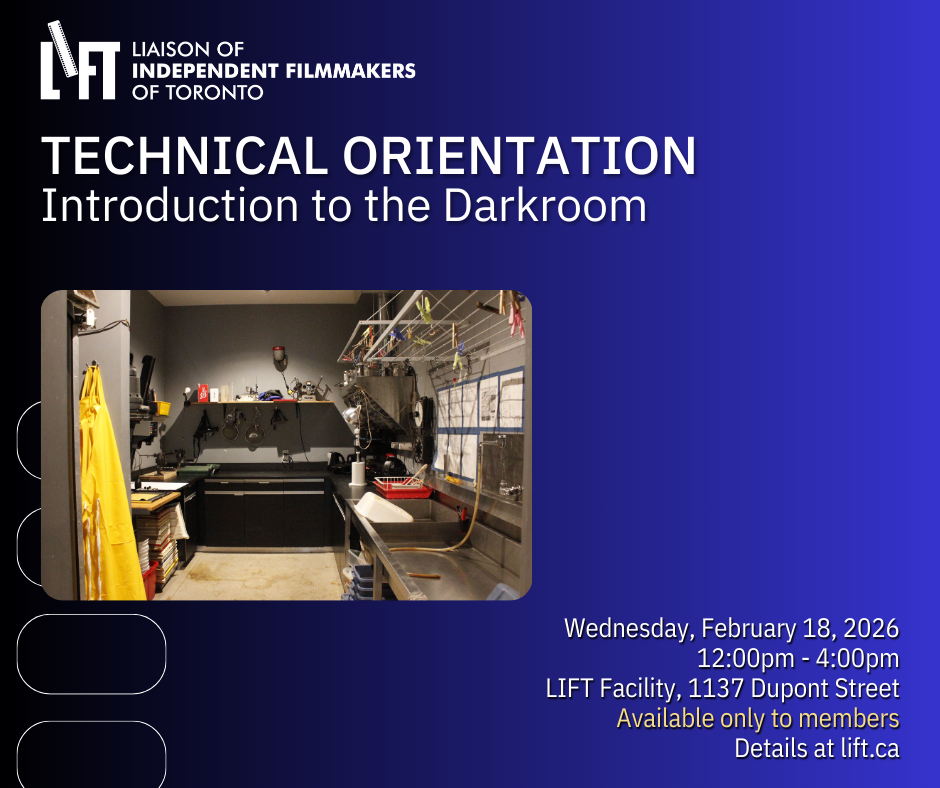 LIFT LIAISON OF INDEPENDENT FILMMAKERS OF TORONTO

TECHNICAL ORIENTATION
Introduction to the Darkroom

Wednesday, February 18, 2026
12:00pm - 4:00pm
LIFT Facility, 1137 Dupont Street
Available only to members
Details at lift.ca